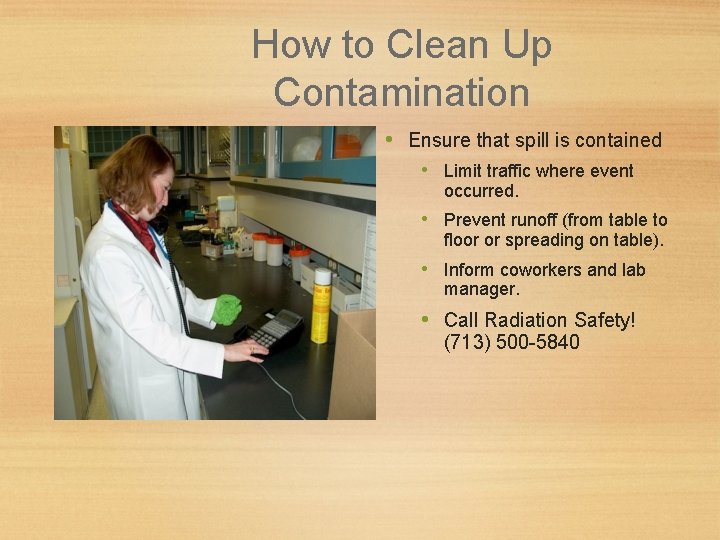 How to Clean Up Contamination

• Ensure that spill is contained
  • Limit traffic where event occurred.
  • Prevent runoff (from table to floor or spreading on table).
  • Inform coworkers and lab manager.
  • Call Radiation Safety! (713) 500-5840